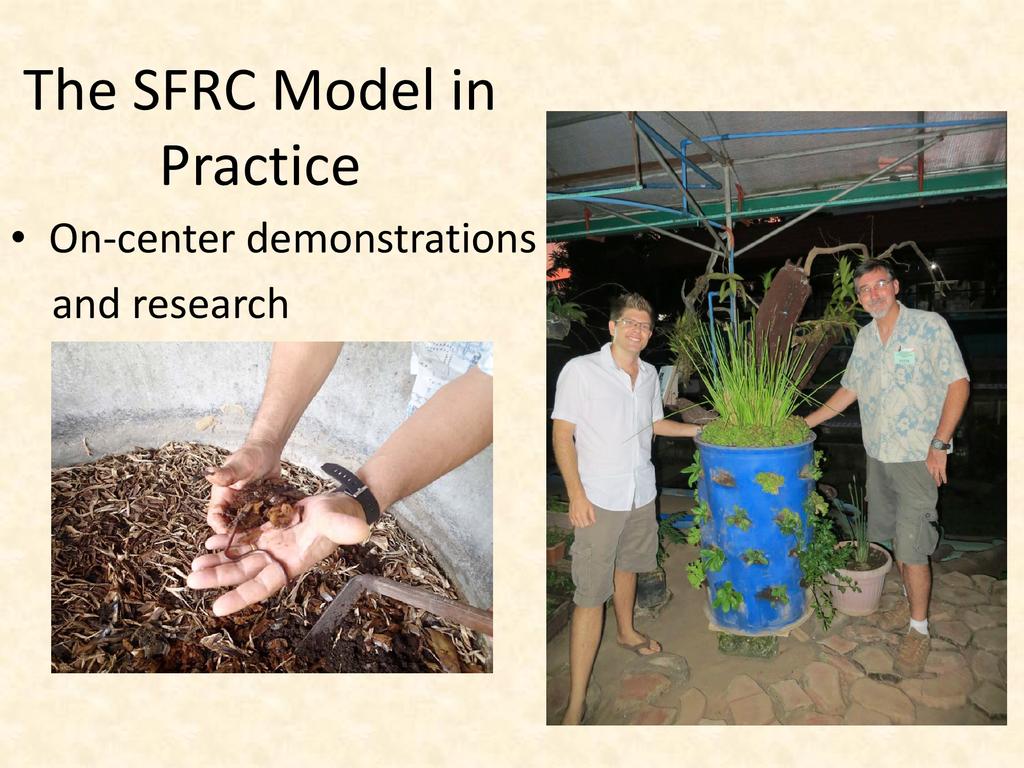 The SFRC Model in Practice

• On-center demonstrations and research